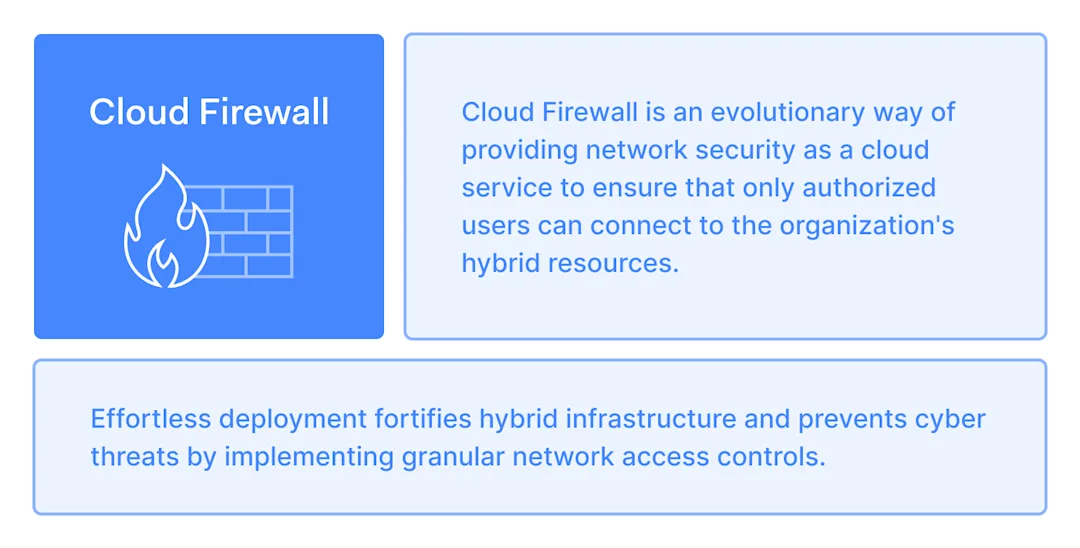 Cloud Firewall

Cloud Firewall is an evolutionary way of providing network security as a cloud service to ensure that only authorized users can connect to the organization's hybrid resources.

Effortless deployment fortifies hybrid infrastructure and prevents cyber threats by implementing granular network access controls.